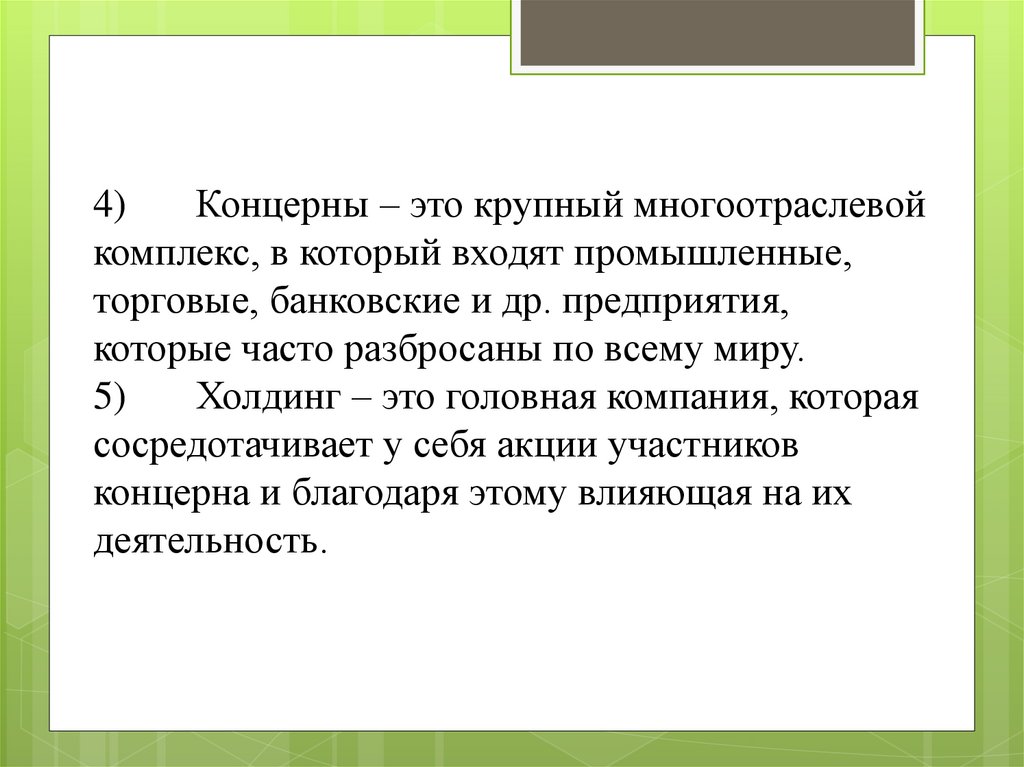 4) Концерны – это крупный многоотраслевой комплекс, в который входят промышленные, торговые, банковские и др. предприятия, которые часто разбросаны по всему миру.
5) Холдинг – это головная компания, которая сосредотачивает у себя акции участников концерна и благодаря этому влияющая на их деятельность.